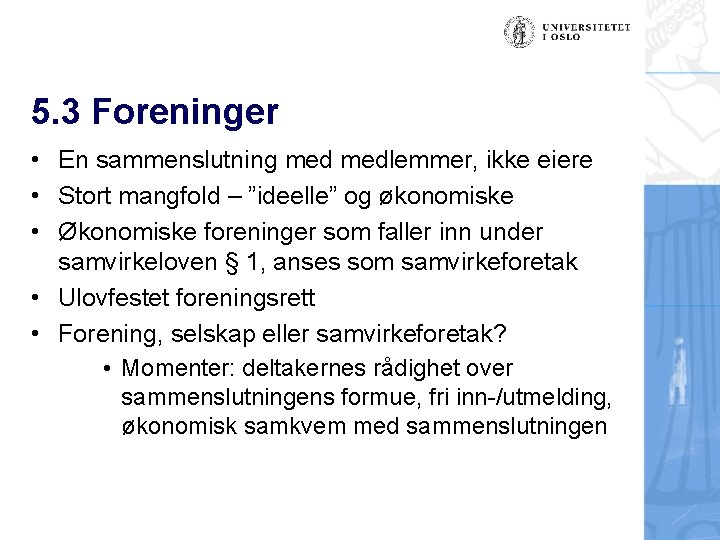 UNIVERSITETET I OSLO

5.3 Foreninger

• En sammenslutning med medlemmer, ikke eiere
• Stort mangfold – ”ideelle” og økonomiske
• Økonomiske foreninger som faller inn under samvirkeloven § 1, anses som samvirkeforetak
• Ulovfestet foreningsrett
• Forening, selskap eller samvirkeforetak?
  • Momenter: deltakernes rådighet over sammenslutningens formue, fri inn-/utmelding, økonomisk samkvem med sammenslutningen